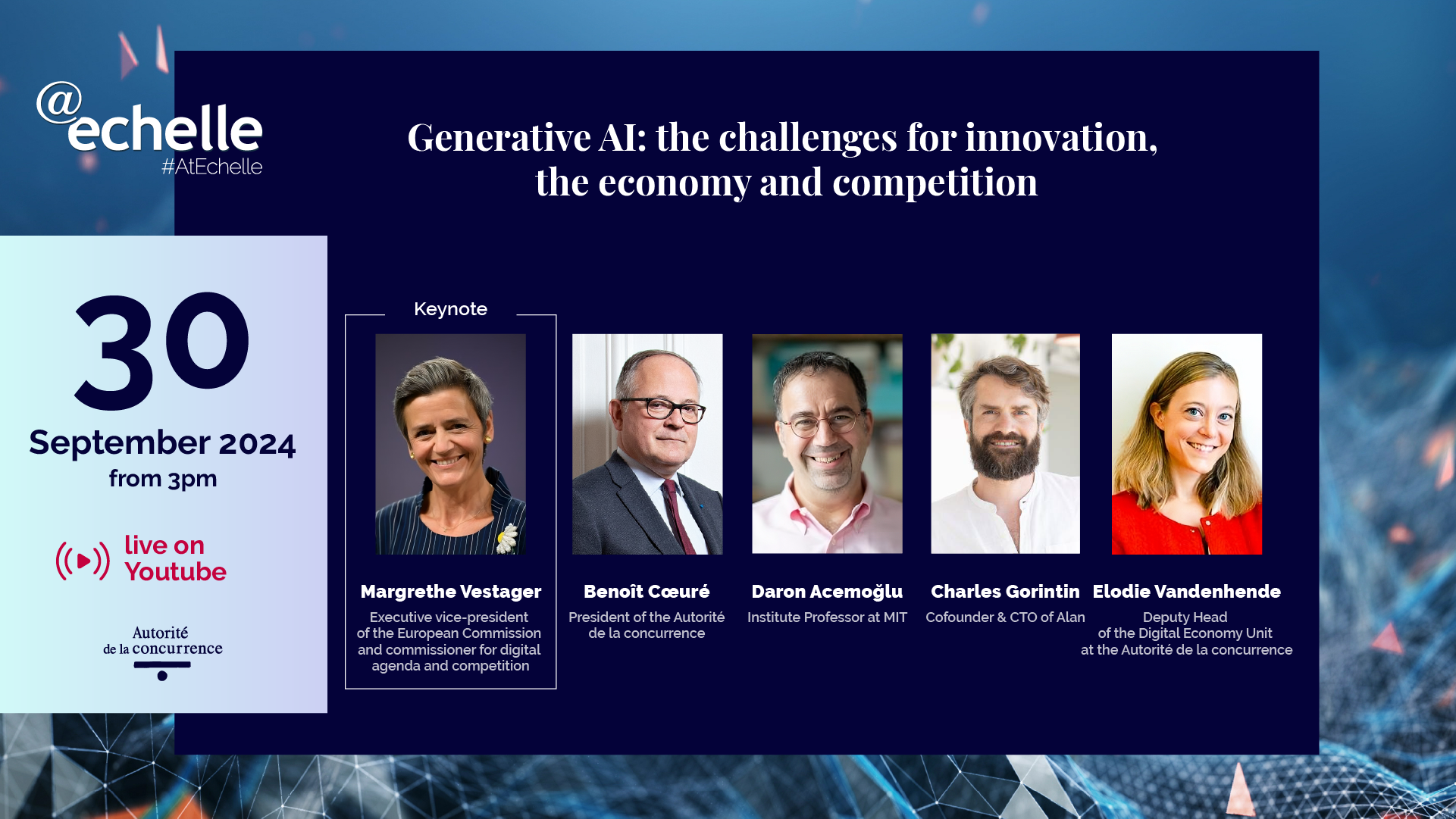 @echelle
#AtEchelle

Generative AI: the challenges for innovation, the economy and competition

30
September 2024
from 3pm

live on Youtube

Autorité de la concurrence

Keynote

Margrethe Vestager
Executive vice-president of the European Commission and commissioner for digital agenda and competition

Benoît Cœuré
President of the Autorité de la concurrence

Daron Acemoğlu
Institute Professor at MIT

Charles Gorintin
Cofounder & CTO of Alan

Elodie Vandenhende
Deputy Head of the Digital Economy Unit at the Autorité de la concurrence